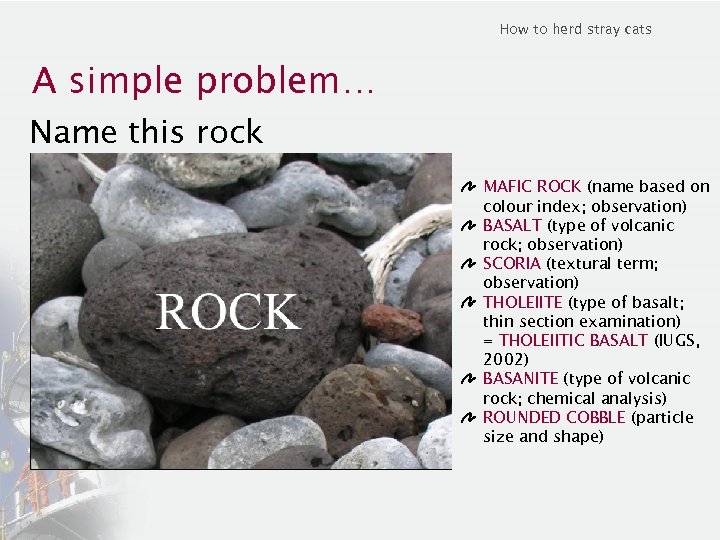 How to herd stray cats

A simple problem…

Name this rock

ROCK

MAFIC ROCK (name based on colour index; observation)
BASALT (type of volcanic rock; observation)
SCORIA (textural term; observation)
THOLEIITE (type of basalt; thin section examination) = THOLEIITIC BASALT (IUGS, 2002)
BASANITE (type of volcanic rock; chemical analysis)
ROUNDED COBBLE (particle size and shape)